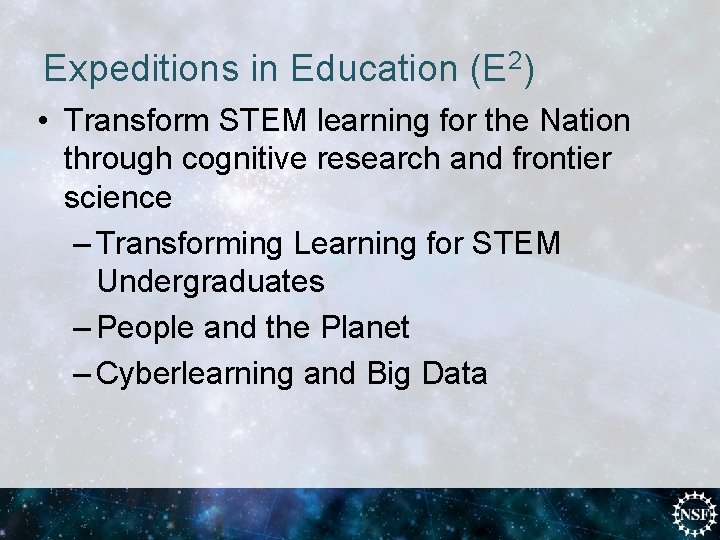 Expeditions in Education ($E^2$)

• Transform STEM learning for the Nation through cognitive research and frontier science

– Transforming Learning for STEM Undergraduates

– People and the Planet

– Cyberlearning and Big Data

NSF